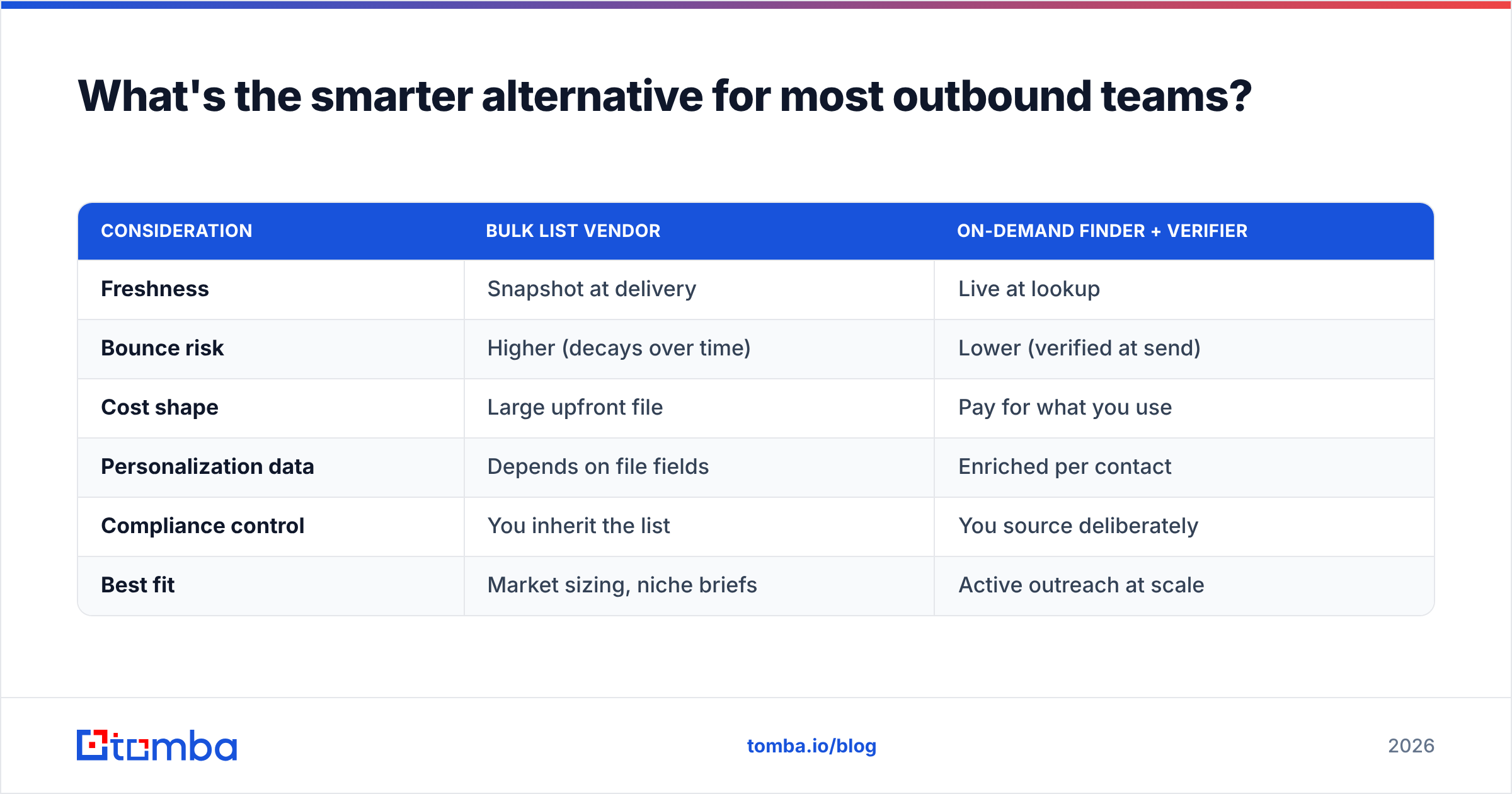 What's the smarter alternative for most outbound teams?

| CONSIDERATION | BULK LIST VENDOR | ON-DEMAND FINDER + VERIFIER |
|---|---|---|
| Freshness | Snapshot at delivery | Live at lookup |
| Bounce risk | Higher (decays over time) | Lower (verified at send) |
| Cost shape | Large upfront file | Pay for what you use |
| Personalization data | Depends on file fields | Enriched per contact |
| Compliance control | You inherit the list | You source deliberately |
| Best fit | Market sizing, niche briefs | Active outreach at scale |

tomba

tomba.io/blog

2026